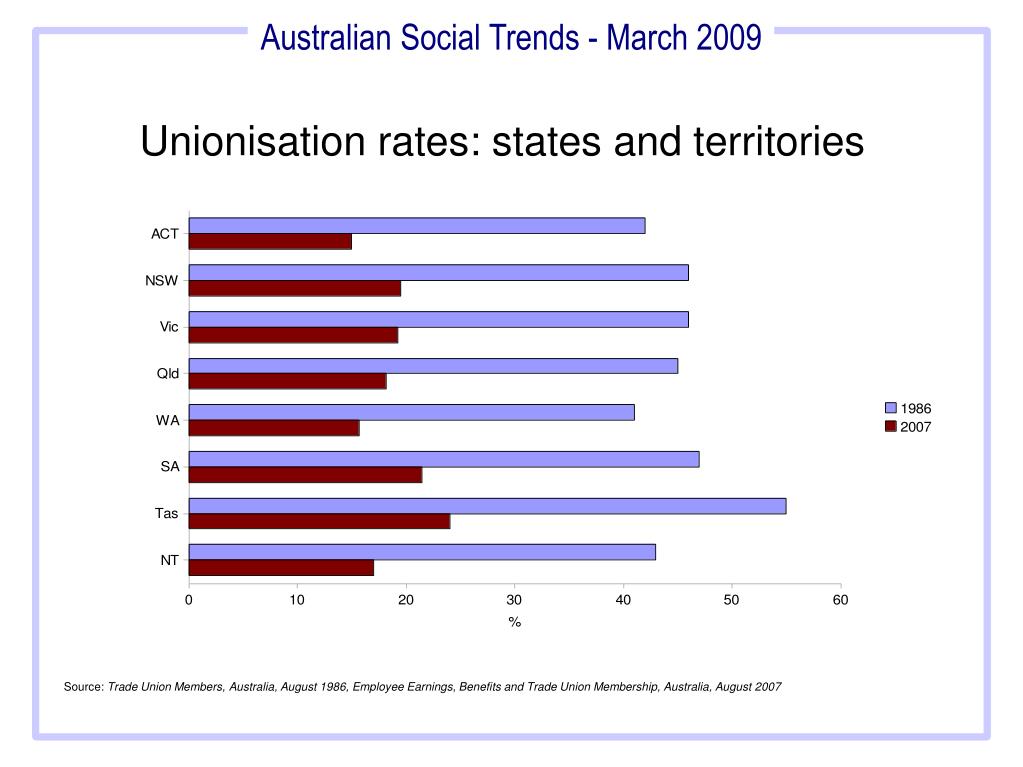 Australian Social Trends - March 2009

Unionisation rates: states and territories

ACT
NSW
Vic
Qld
WA
SA
Tas
NT

0 10 20 30 40 50 60
%

1986
2007

Source: Trade Union Members, Australia, August 1986, Employee Earnings, Benefits and Trade Union Membership, Australia, August 2007